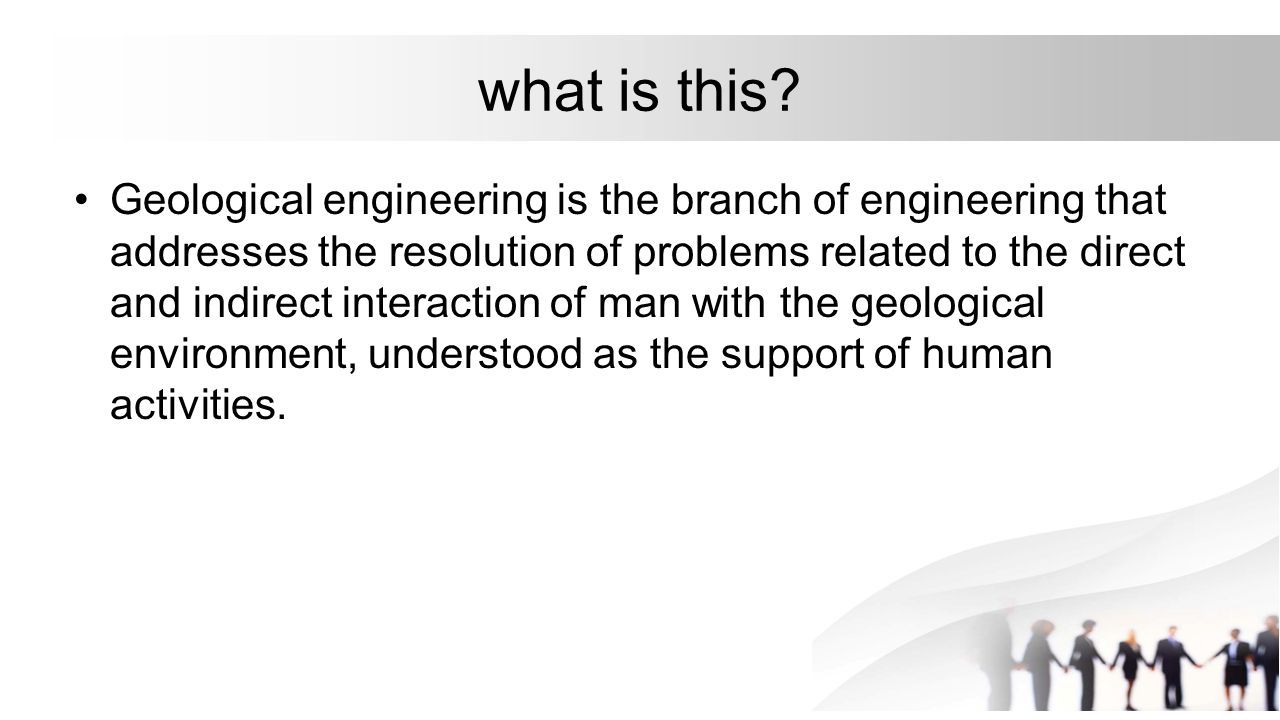 what is this?

• Geological engineering is the branch of engineering that addresses the resolution of problems related to the direct and indirect interaction of man with the geological environment, understood as the support of human activities.